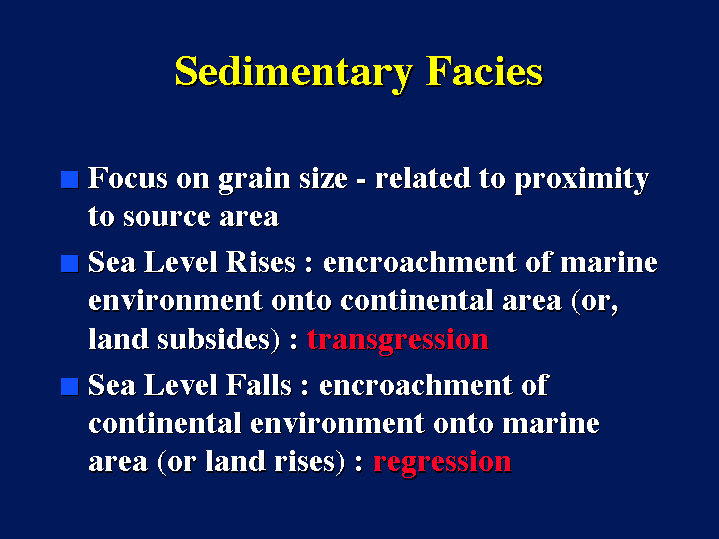 Sedimentary Facies

- Focus on grain size - related to proximity to source area
- Sea Level Rises : encroachment of marine environment onto continental area (or, land subsides) : transgression
- Sea Level Falls : encroachment of continental environment onto marine area (or land rises) : regression